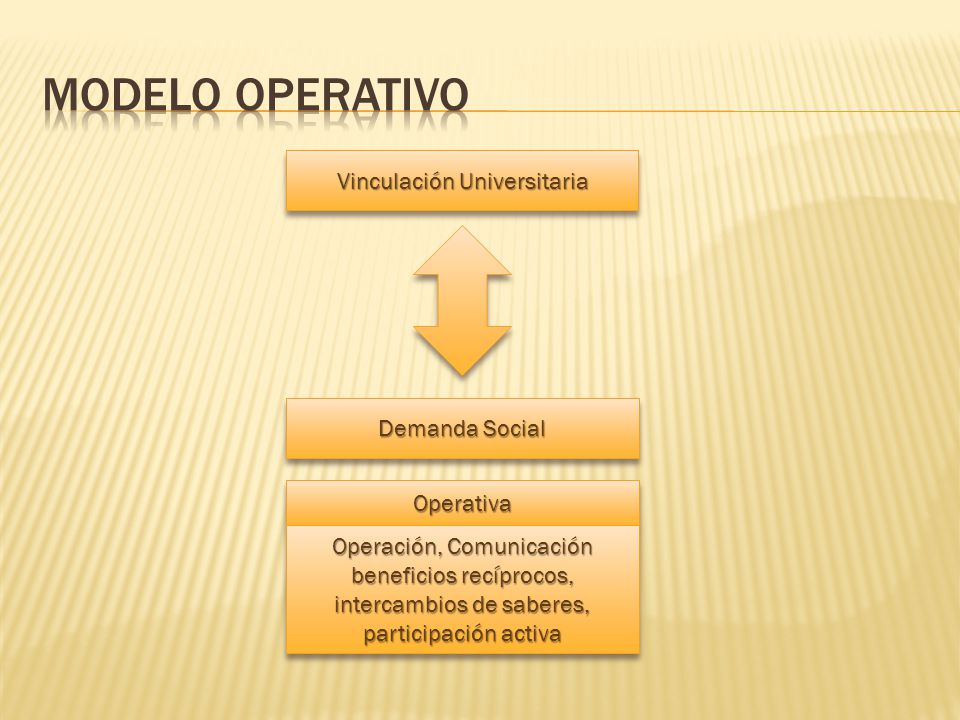 MODELO OPERATIVO

Vinculación Universitaria

Demanda Social

Operativa

Operación, Comunicación beneficios recíprocos, intercambios de saberes, participación activa